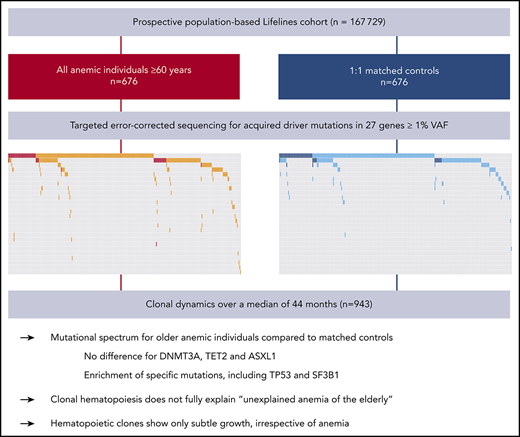 Prospective population-based Lifelines cohort (n = 167 729)

All anemic individuals ≥60 years
n=676

1:1 matched controls
n=676

Targeted error-corrected sequencing for acquired driver mutations in 27 genes ≥ 1% VAF

Clonal dynamics over a median of 44 months (n=943)

→ Mutational spectrum for older anemic individuals compared to matched controls

No difference for DNMT3A, TET2 and ASXL1

Enrichment of specific mutations, including TP53 and SF3B1

→ Clonal hematopoiesis does not fully explain "unexplained anemia of the elderly"

→ Hematopoietic clones show only subtle growth, irrespective of anemia